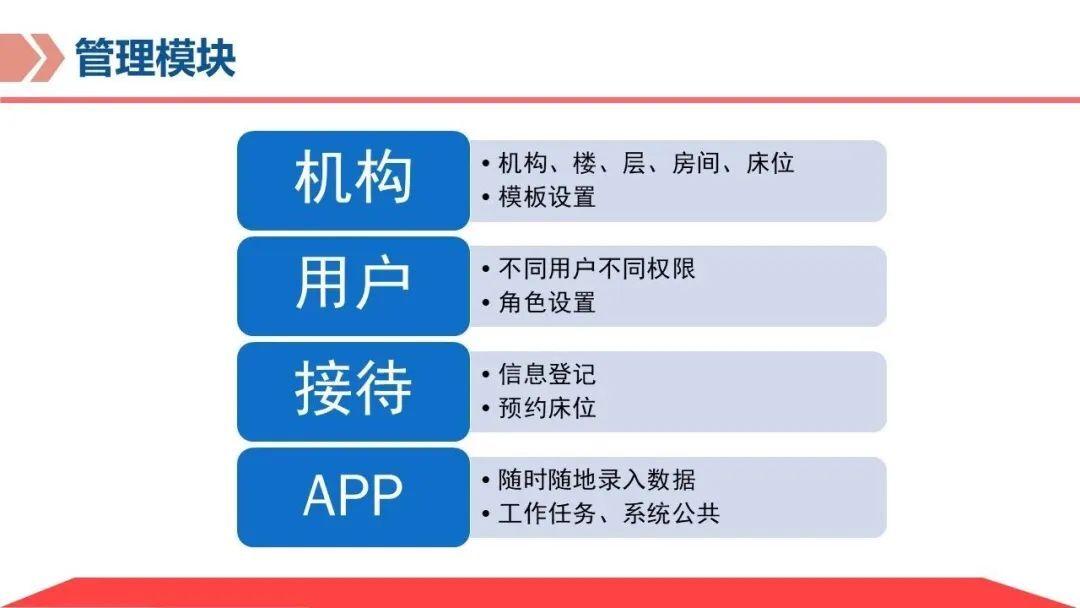 管理模块

机构
• 机构、楼、层、房间、床位
• 模板设置

用户
• 不同用户不同权限
• 角色设置

接待
• 信息登记
• 预约床位

APP
• 随时随地录入数据
• 工作任务、系统公共